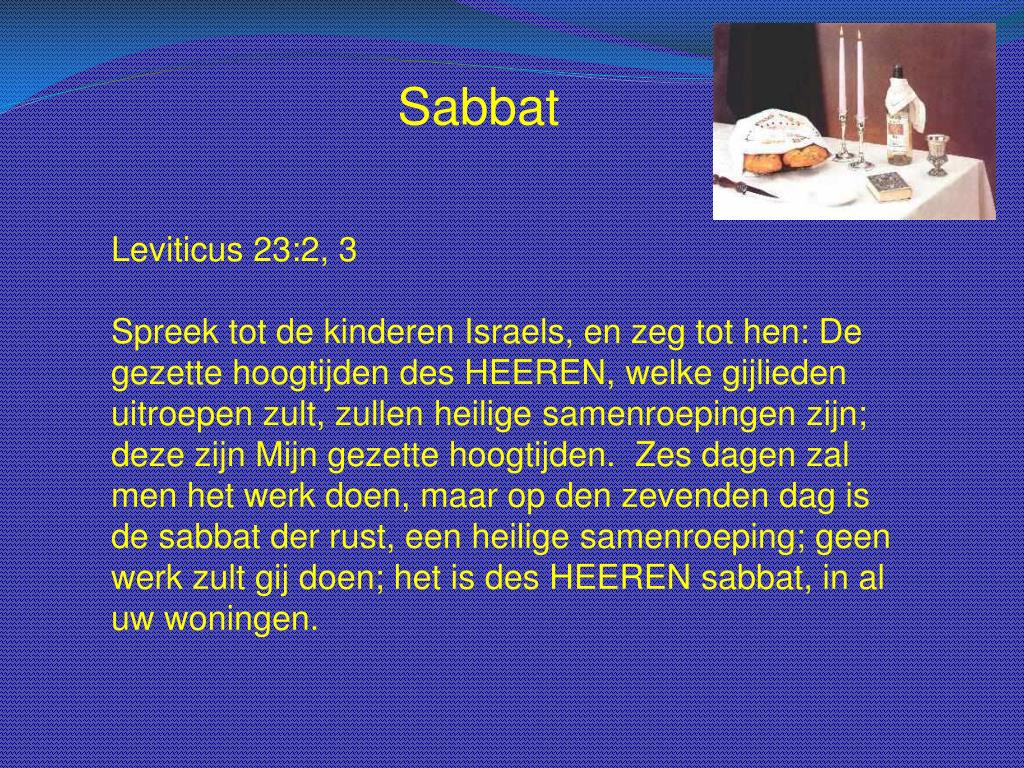 Sabbat

Leviticus 23:2, 3

Spreek tot de kinderen Israels, en zeg tot hen: De gezette hoogtijden des HEEREN, welke gijlieden uitroepen zult, zullen heilige samenroepingen zijn; deze zijn Mijn gezette hoogtijden.  Zes dagen zal men het werk doen, maar op den zevenden dag is de sabbat der rust, een heilige samenroeping; geen werk zult gij doen; het is des HEEREN sabbat, in al uw woningen.